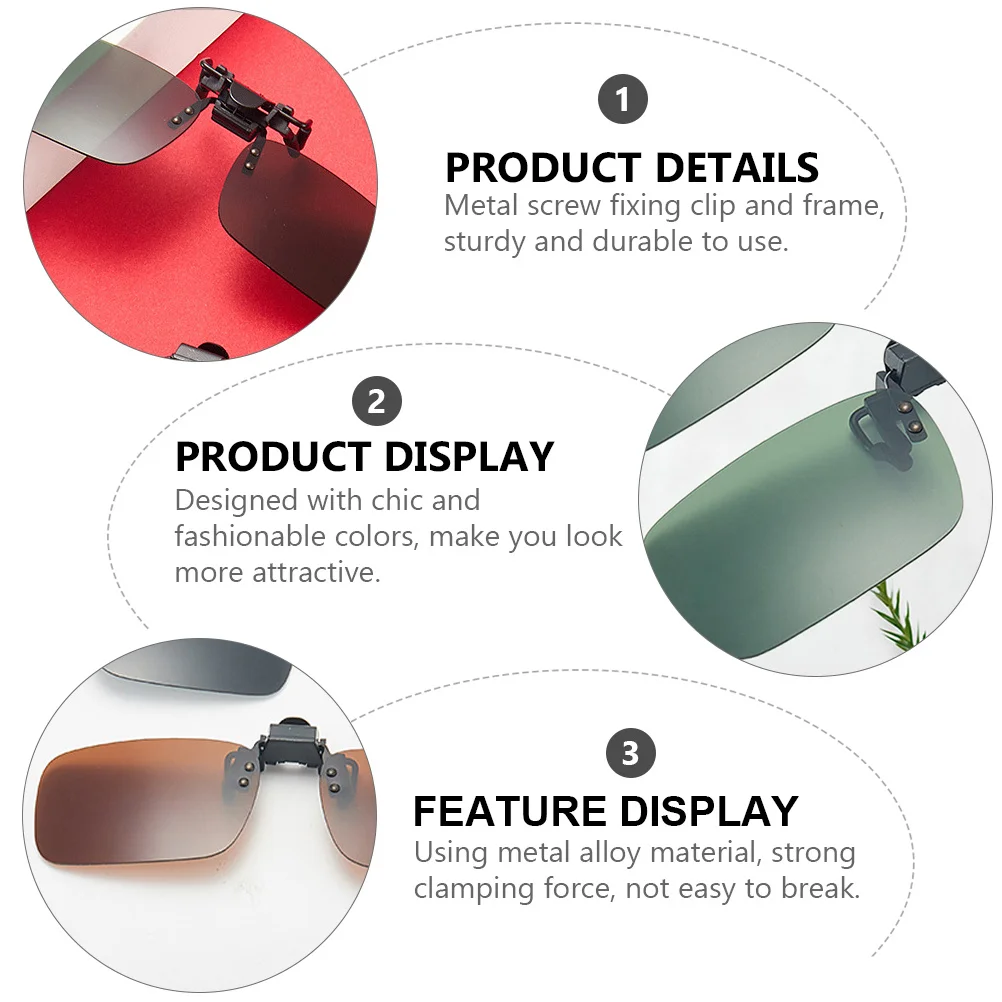 1

PRODUCT DETAILS

Metal screw fixing clip and frame, sturdy and durable to use.

2

PRODUCT DISPLAY

Designed with chic and fashionable colors, make you look more attractive.

3

FEATURE DISPLAY

Using metal alloy material, strong clamping force, not easy to break.